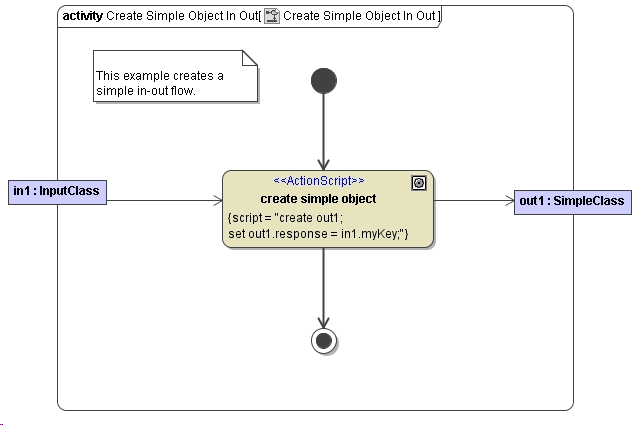 activity Create Simple Object In Out[ Create Simple Object In Out ]

This example creates a simple in-out flow.

in1 : InputClass

<<ActionScript>>
create simple object
{script = "create out1;
set out1.response = in1.myKey;"}

out1 : SimpleClass